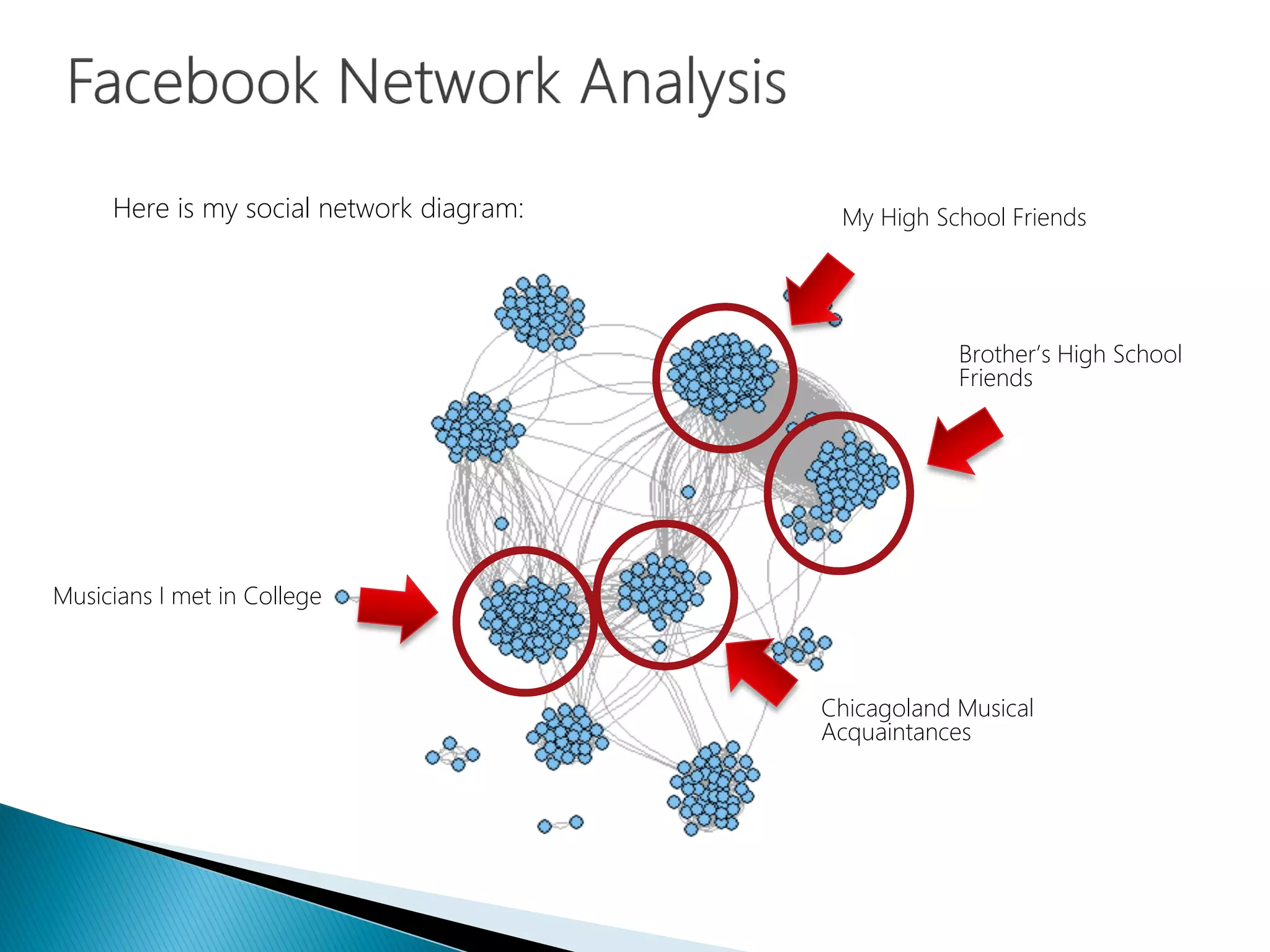 Facebook Network Analysis

Here is my social network diagram:

My High School Friends

Brother's High School Friends

Musicians I met in College

Chicagoland Musical Acquaintances